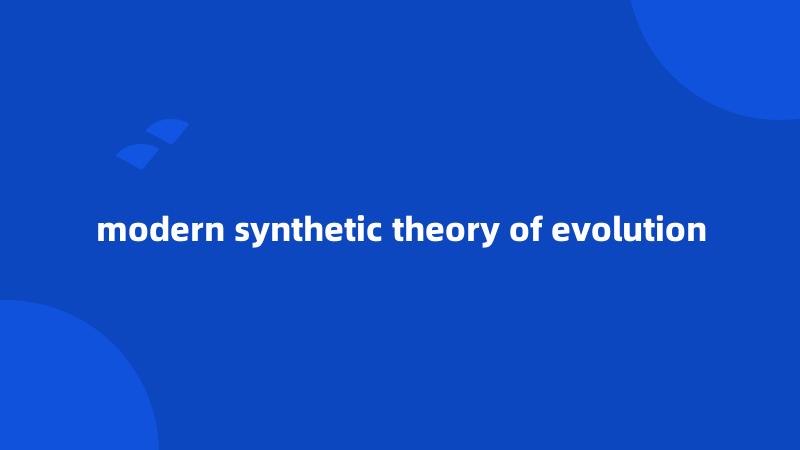 modern synthetic theory of evolution